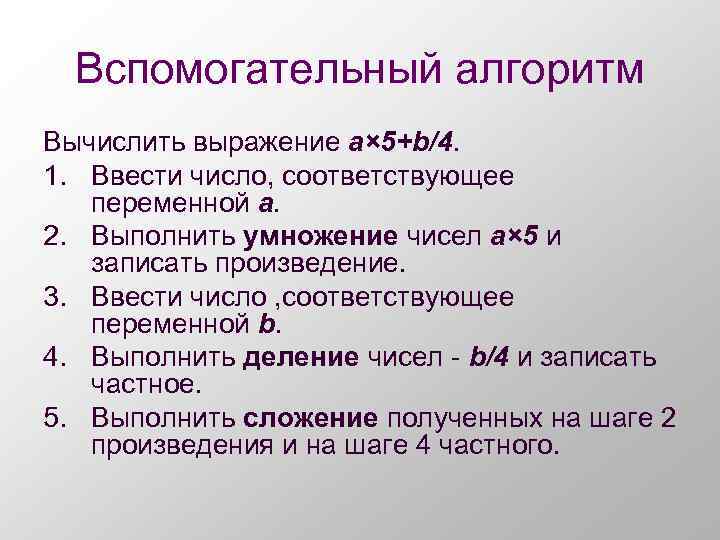 Вспомогательный алгоритм

Вычислить выражение $a \times 5+b/4$.

1. Ввести число, соответствующее переменной $a$.
2. Выполнить умножение чисел $a \times 5$ и записать произведение.
3. Ввести число ,соответствующее переменной $b$.
4. Выполнить деление чисел - $b/4$ и записать частное.
5. Выполнить сложение полученных на шаге 2 произведения и на шаге 4 частного.